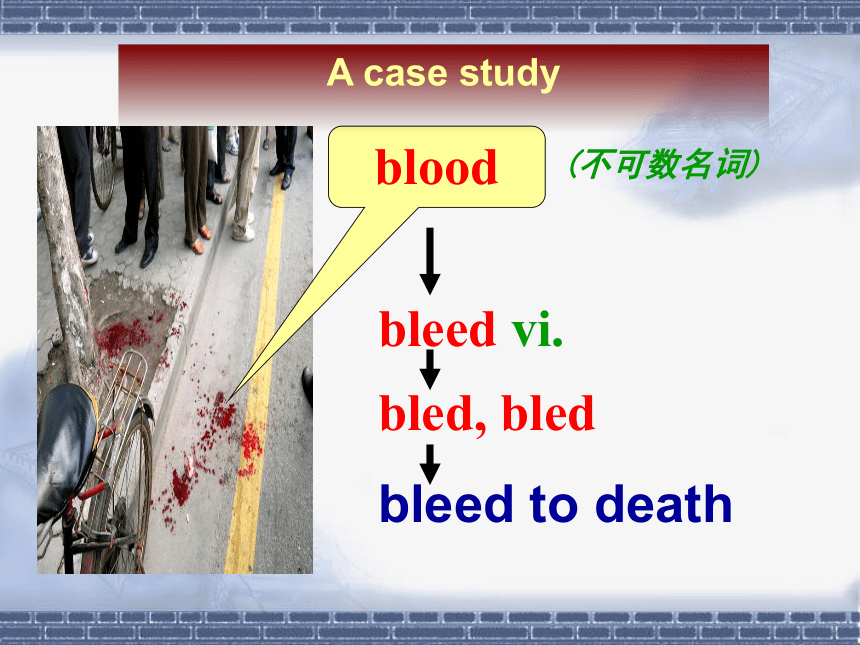 A case study

blood

(不可数名词)

bleed vi.

bled, bled

bleed to death